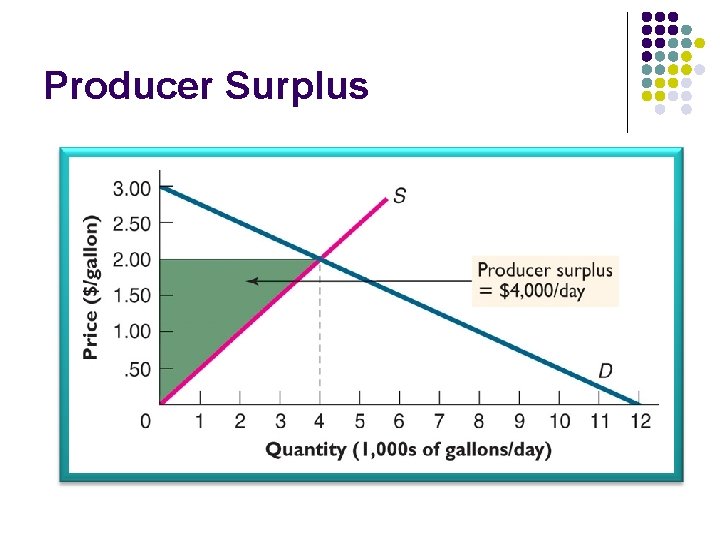 Producer Surplus

Price ($/gallon)

3.00
2.50
2.00
1.50
1.00
.50

S

D

Producer surplus
= $4,000/day

0 1 2 3 4 5 6 7 8 9 10 11 12

Quantity (1,000s of gallons/day)